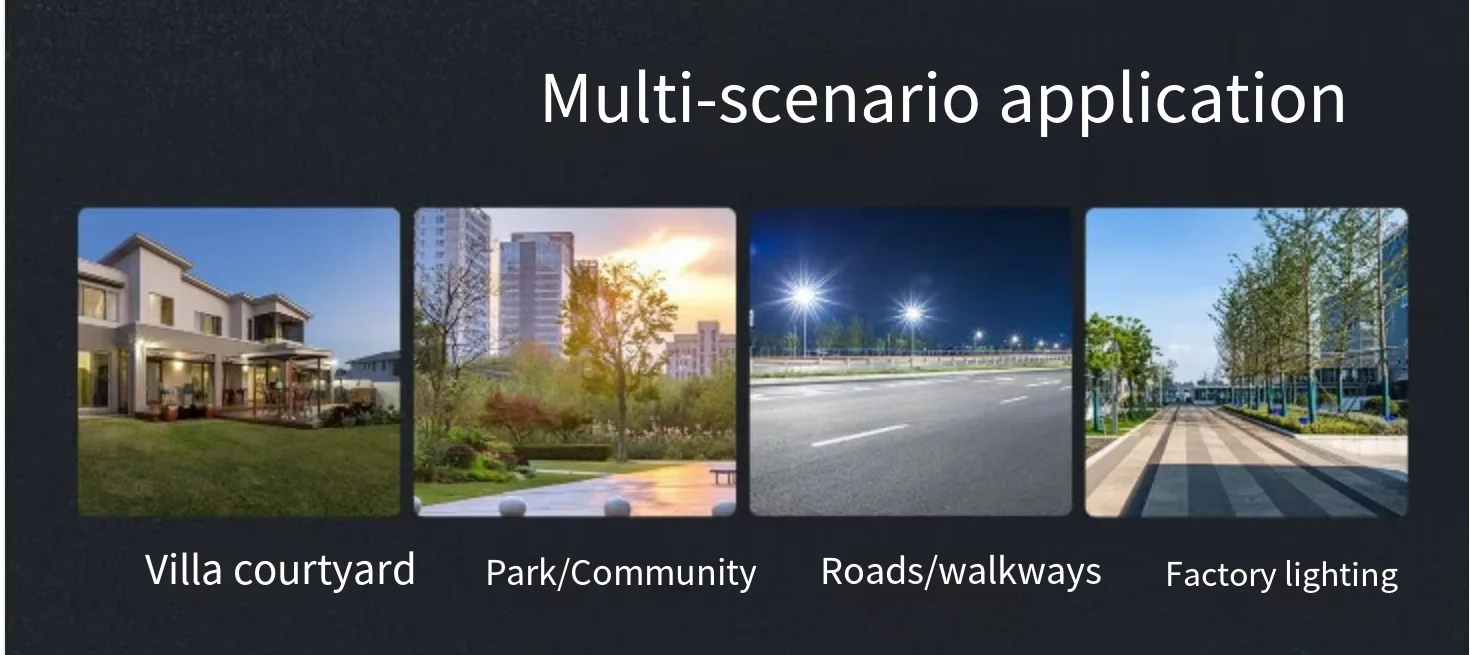 Multi-scenario application

Villa courtyard

Park/Community

Roads/walkways

Factory lighting